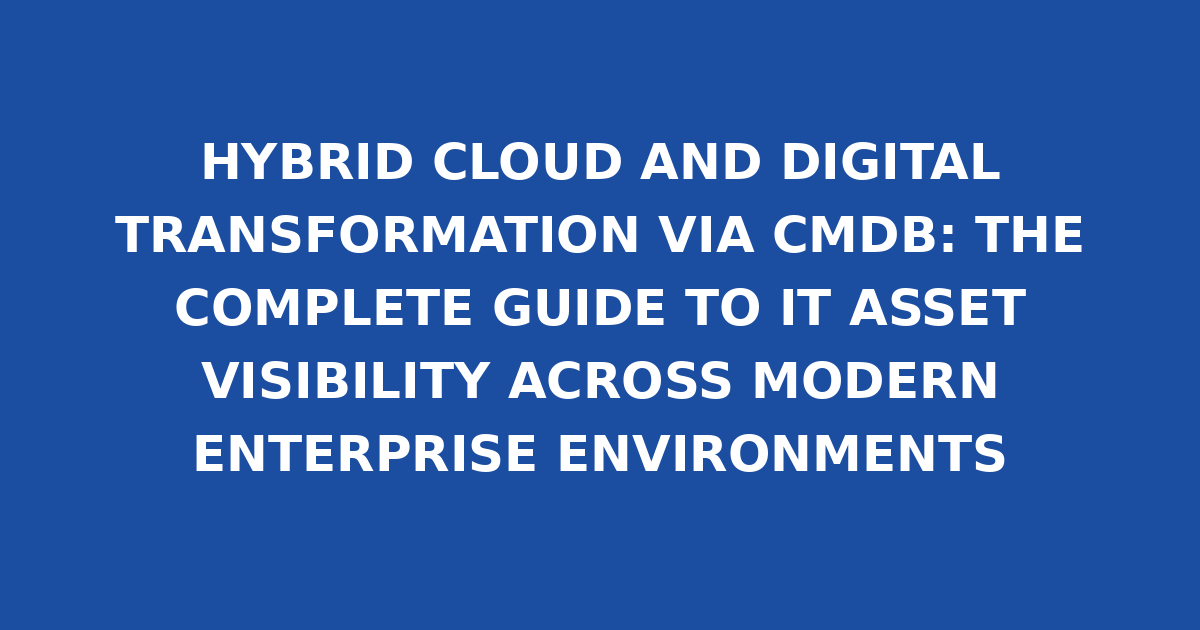 HYBRID CLOUD AND DIGITAL TRANSFORMATION VIA CMDB: THE COMPLETE GUIDE TO IT ASSET VISIBILITY ACROSS MODERN ENTERPRISE ENVIRONMENTS